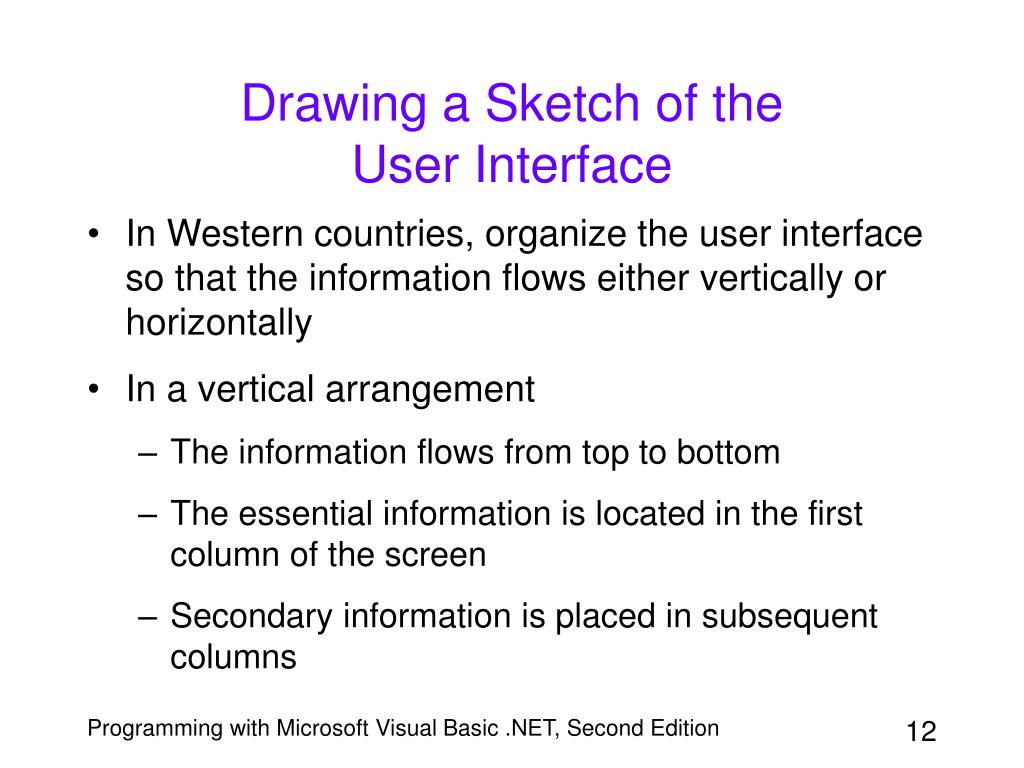 Drawing a Sketch of the
User Interface

• In Western countries, organize the user interface so that the information flows either vertically or horizontally

• In a vertical arrangement

– The information flows from top to bottom

– The essential information is located in the first column of the screen

– Secondary information is placed in subsequent columns

Programming with Microsoft Visual Basic .NET, Second Edition

12